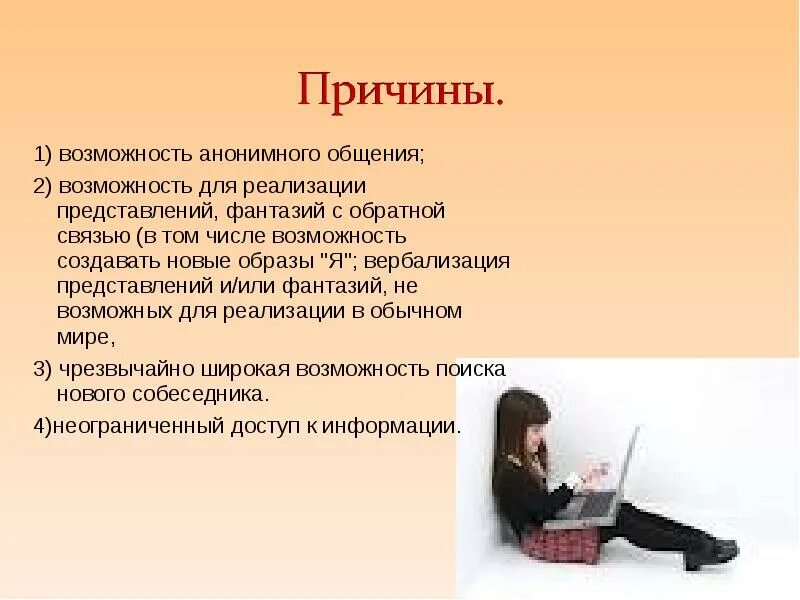 Причины.

1) возможность анонимного общения;

2) возможность для реализации представлений, фантазий с обратной связью (в том числе возможность создавать новые образы "Я"; вербализация представлений и/или фантазий, не возможных для реализации в обычном мире,

3) чрезвычайно широкая возможность поиска нового собеседника.

4)неограниченный доступ к информации.